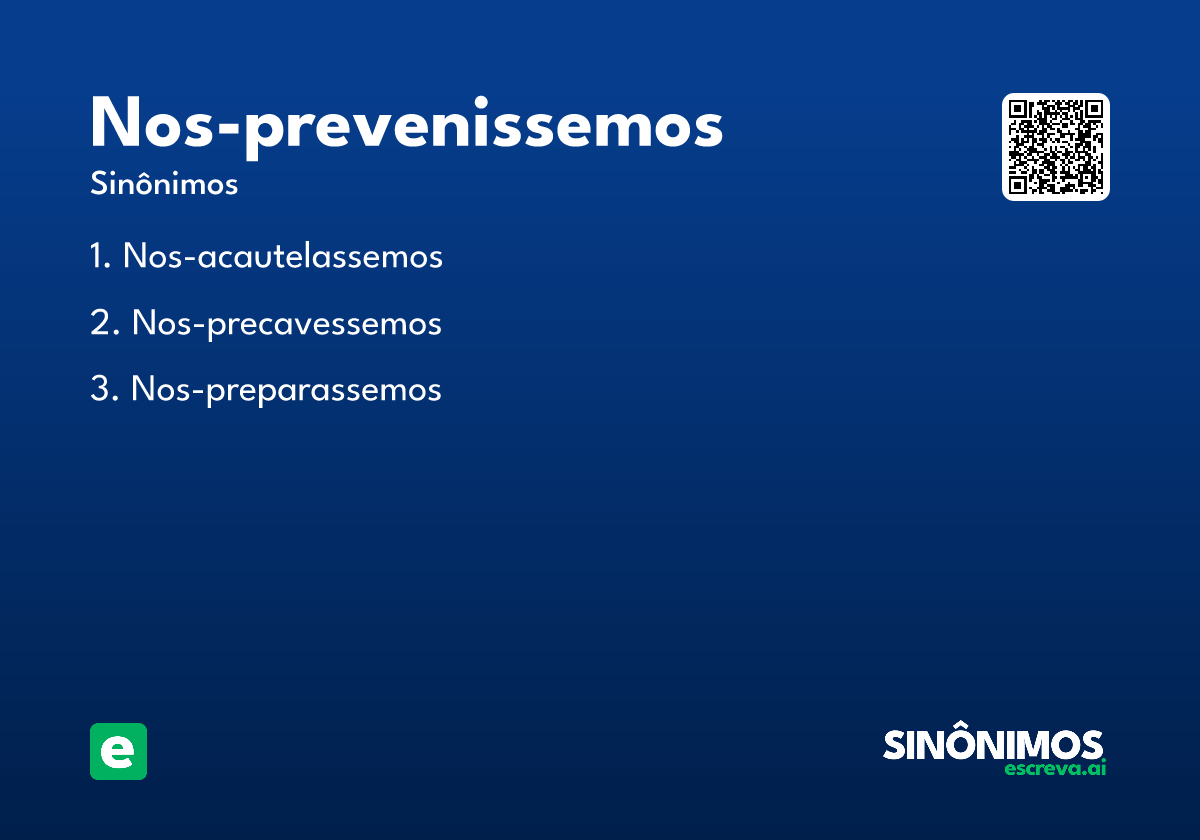 Nos-prevenissemos
Sinônimos

1. Nos-acautelassemos

2. Nos-precavessemos

3. Nos-preparassemos

e

SINÔNIMOS
escreva.ai